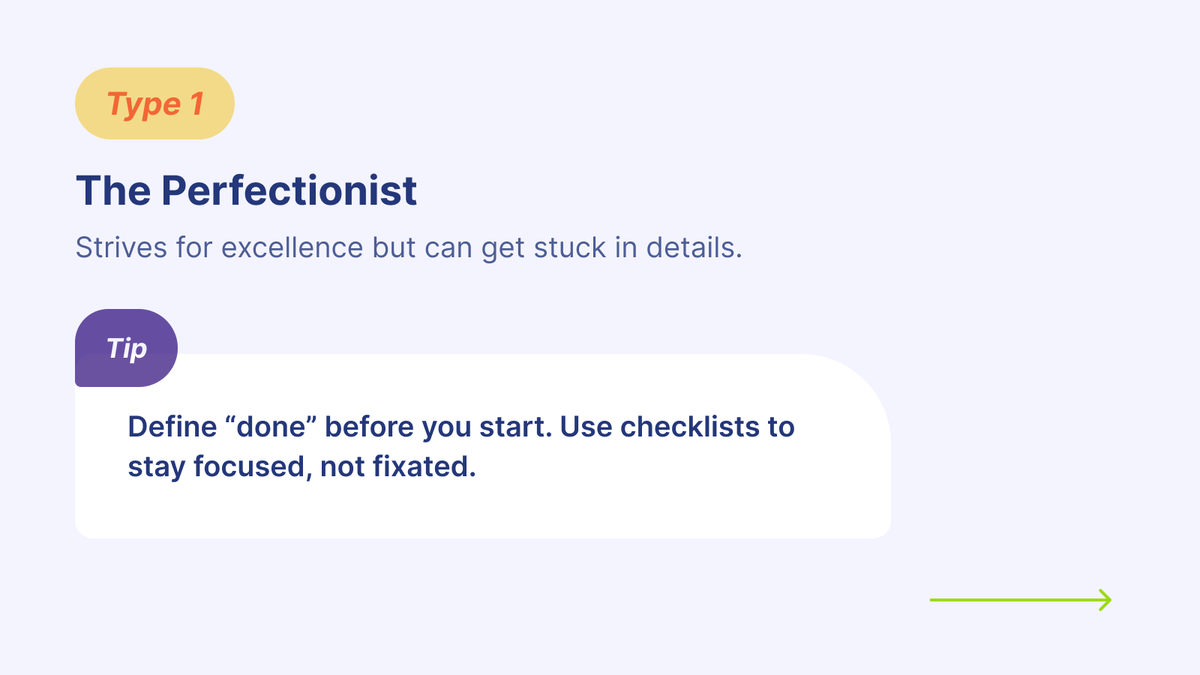 Type 1

The Perfectionist

Strives for excellence but can get stuck in details.

Tip

Define “done” before you start. Use checklists to stay focused, not fixated.